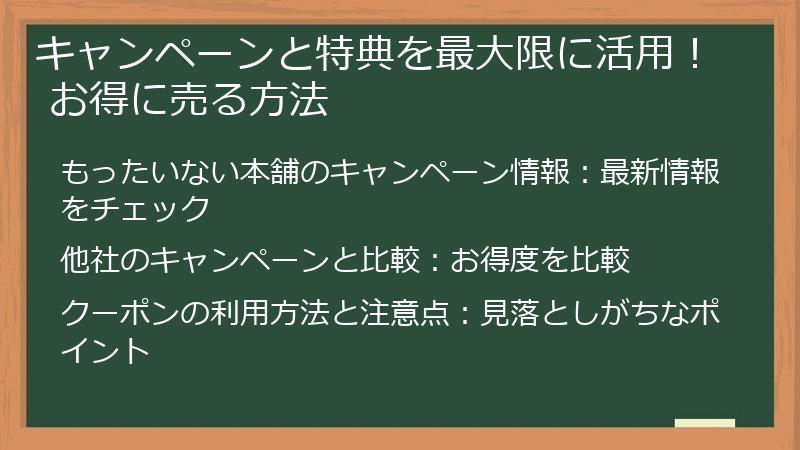 キャンペーンと特典を最大限に活用！お得に売る方法

もったいない本舗のキャンペーン情報：最新情報をチェック

他社のキャンペーンと比較：お得度を比較

クーポンの利用方法と注意点：見落としがちなポイント